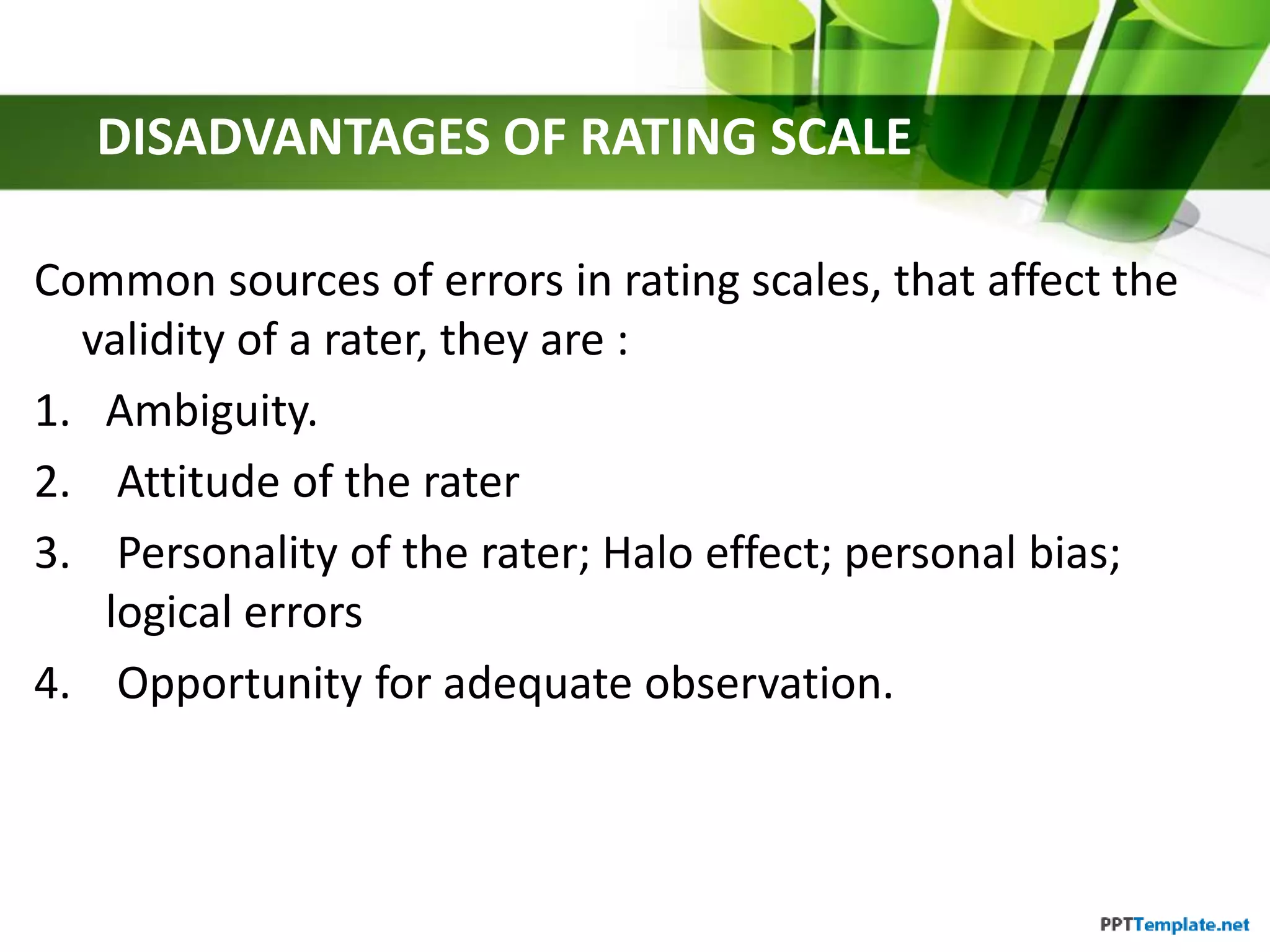 DISADVANTAGES OF RATING SCALE

Common sources of errors in rating scales, that affect the validity of a rater, they are :

1. Ambiguity.
2. Attitude of the rater
3. Personality of the rater; Halo effect; personal bias; logical errors
4. Opportunity for adequate observation.

PPTTemplate.net